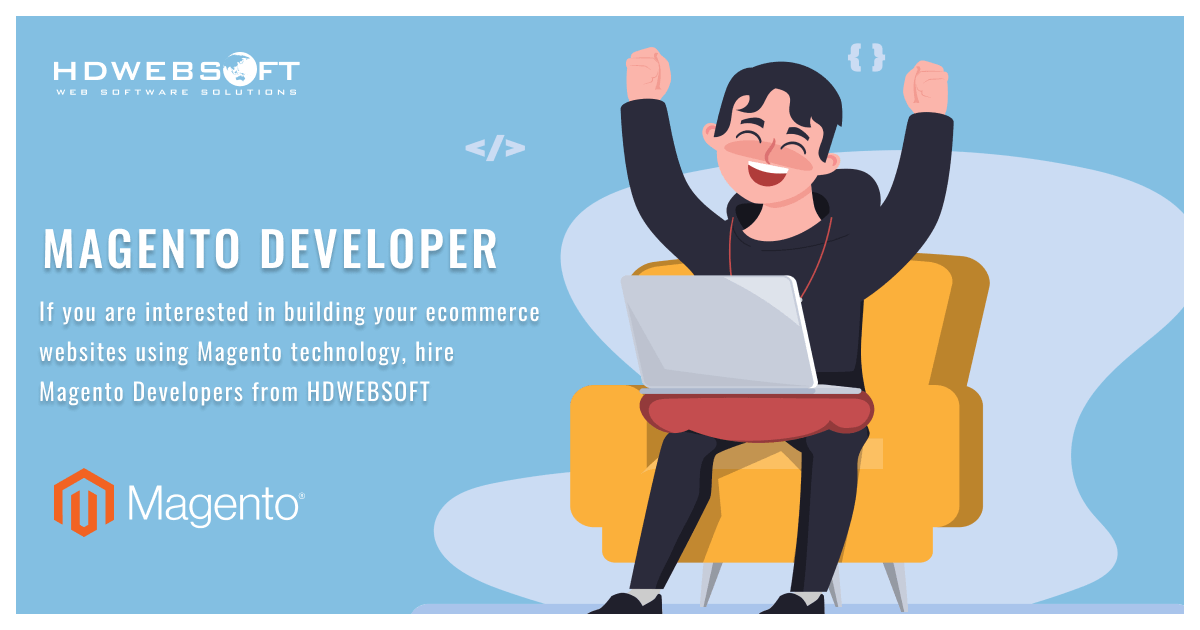 HDWEBSOFT
WEB SOFTWARE SOLUTIONS

{ }

</>

MAGENTO DEVELOPER

If you are interested in building your ecommerce websites using Magento technology, hire Magento Developers from HDWEBSOFT

Magento®